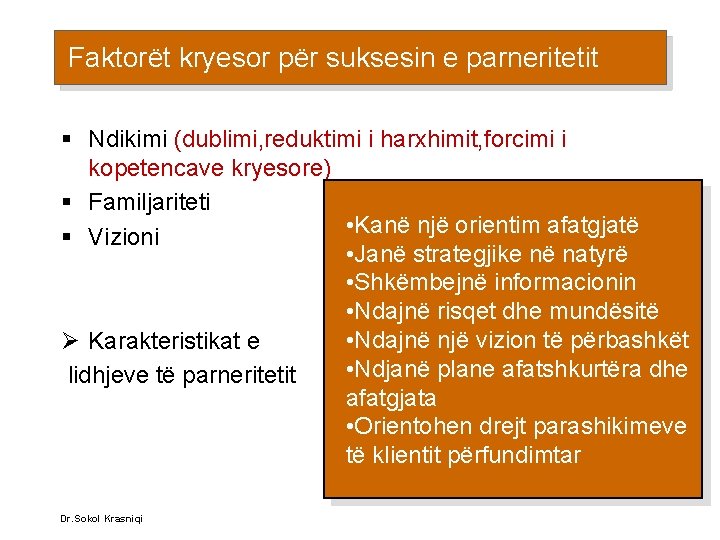 Faktorët kryesor për suksesin e parneritetit

▪ Ndikimi (dublimi,reduktimi i harxhimit,forcimi i kopetencave kryesore)
▪ Familjariteti
▪ Vizioni

➢ Karakteristikat e lidhjeve të parneritetit

•Kanë një orientim afatgjatë
•Janë strategjike në natyrë
•Shkëmbejnë informacionin
•Ndajnë risqet dhe mundësitë
•Ndajnë një vizion të përbashkët
•Ndjanë plane afatshkurtëra dhe afatgjata
•Orientohen drejt parashikimeve të klientit përfundimtar

Dr.Sokol Krasniqi